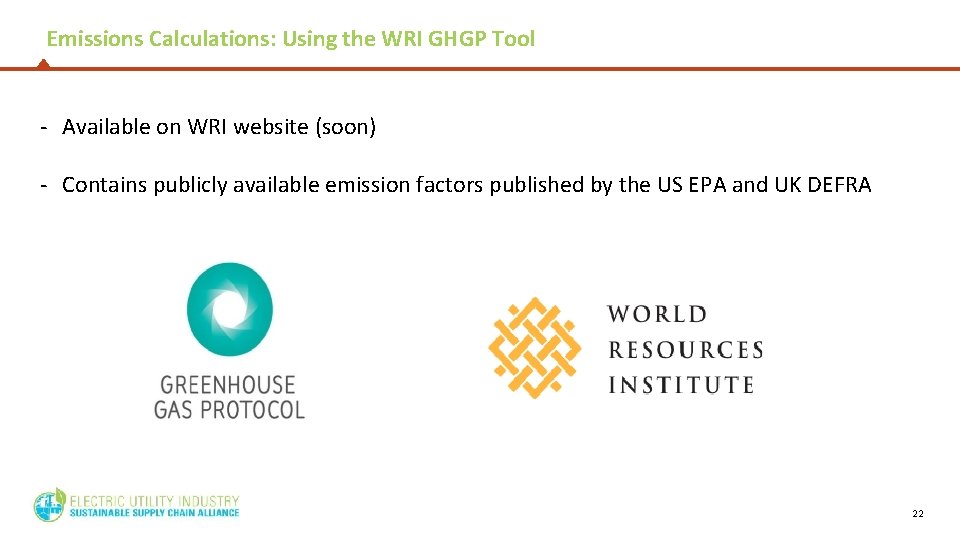 Emissions Calculations: Using the WRI GHGP Tool

- Available on WRI website (soon)

- Contains publicly available emission factors published by the US EPA and UK DEFRA

GREENHOUSE GAS PROTOCOL

WORLD RESOURCES INSTITUTE

ELECTRIC UTILITY INDUSTRY
SUSTAINABLE SUPPLY CHAIN ALLIANCE

22